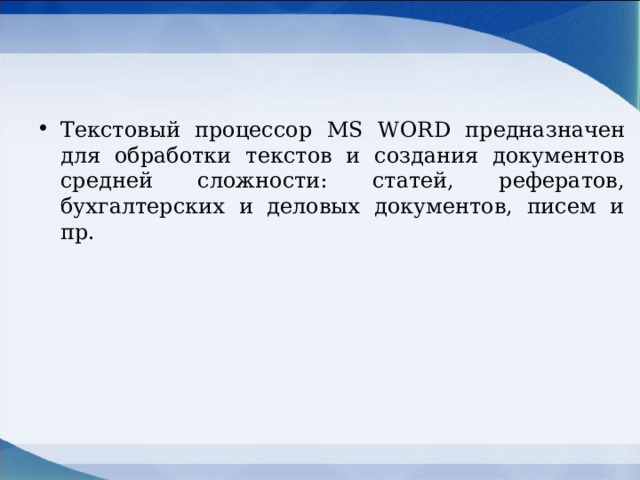 • Текстовый процессор MS WORD предназначен для обработки текстов и создания документов средней сложности: статей, рефератов, бухгалтерских и деловых документов, писем и пр.